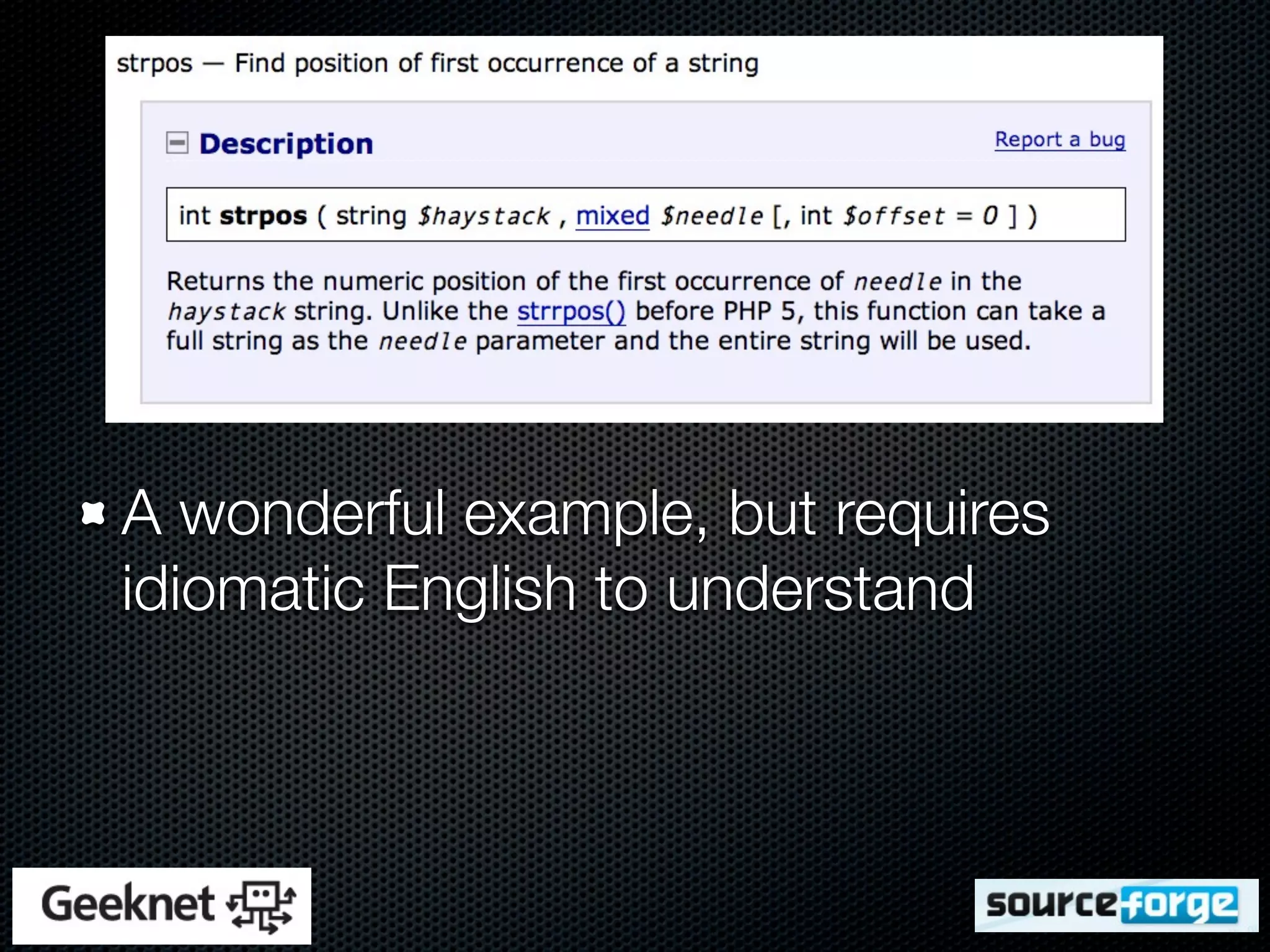 strpos — Find position of first occurrence of a string

Description

Report a bug

int strpos ( string $haystack , mixed $needle [, int $offset = 0 ] )

Returns the numeric position of the first occurrence of needle in the haystack string. Unlike the strrpos() before PHP 5, this function can take a full string as the needle parameter and the entire string will be used.

A wonderful example, but requires idiomatic English to understand

Geeknet

sourceforge